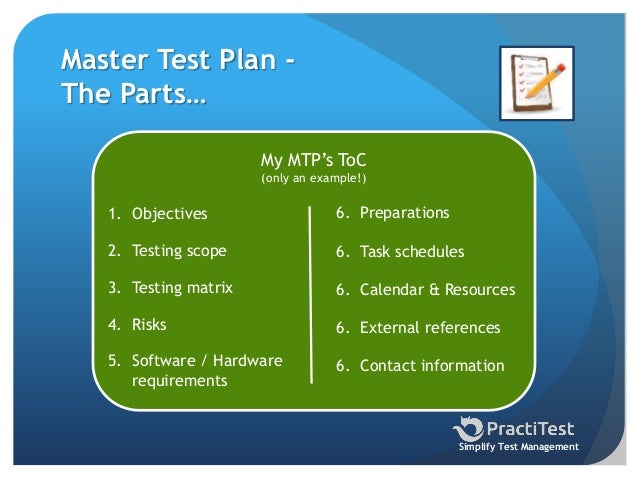 Master Test Plan - The Parts…

My MTP's ToC
(only an example!)

1. Objectives

2. Testing scope

3. Testing matrix

4. Risks

5. Software / Hardware requirements

6. Preparations

6. Task schedules

6. Calendar & Resources

6. External references

6. Contact information

PractiTest
Simplify Test Management